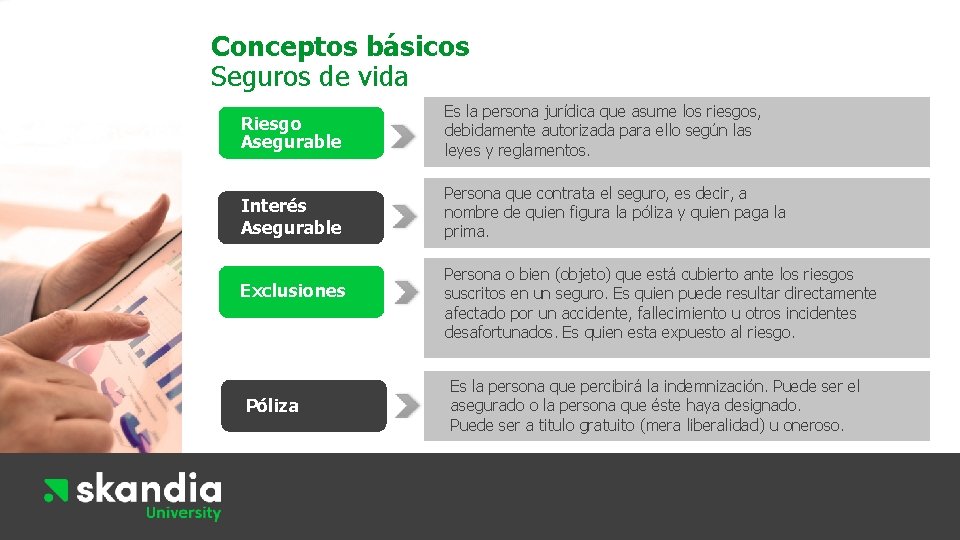 Conceptos básicos
Seguros de vida

Riesgo Asegurable

Es la persona jurídica que asume los riesgos, debidamente autorizada para ello según las leyes y reglamentos.

Interés Asegurable

Persona que contrata el seguro, es decir, a nombre de quien figura la póliza y quien paga la prima.

Exclusiones

Persona o bien (objeto) que está cubierto ante los riesgos suscritos en un seguro. Es quien puede resultar directamente afectado por un accidente, fallecimiento u otros incidentes desafortunados. Es quien esta expuesto al riesgo.

Póliza

Es la persona que percibirá la indemnización. Puede ser el asegurado o la persona que éste haya designado. Puede ser a titulo gratuito (mera liberalidad) u oneroso.

skandia
University